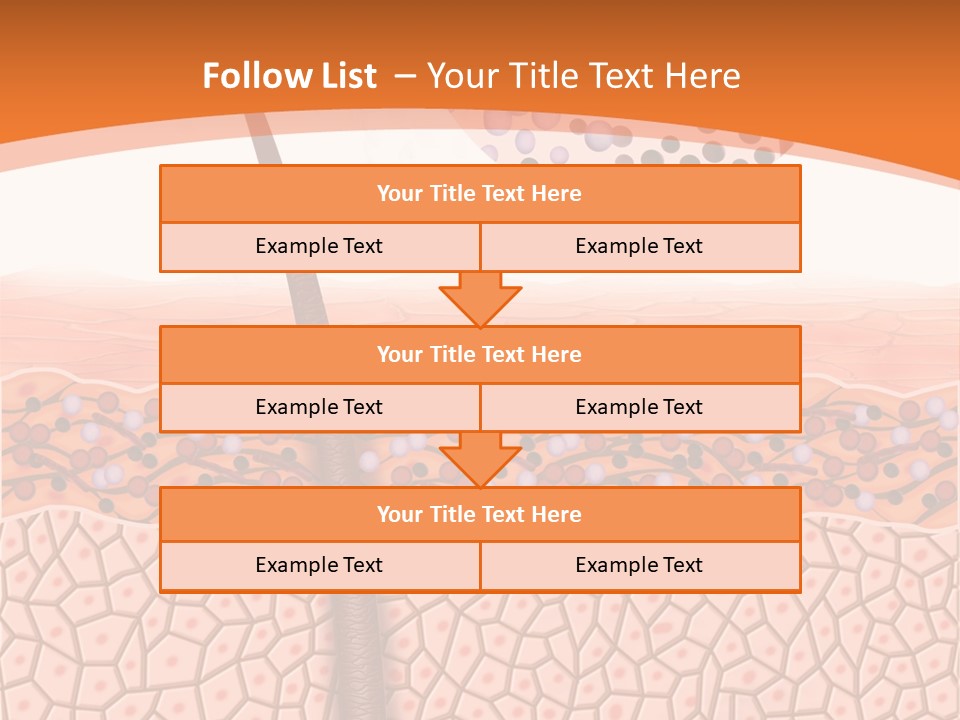 Follow List – Your Title Text Here

Your Title Text Here

Example Text

Example Text

Your Title Text Here

Example Text

Example Text

Your Title Text Here

Example Text

Example Text